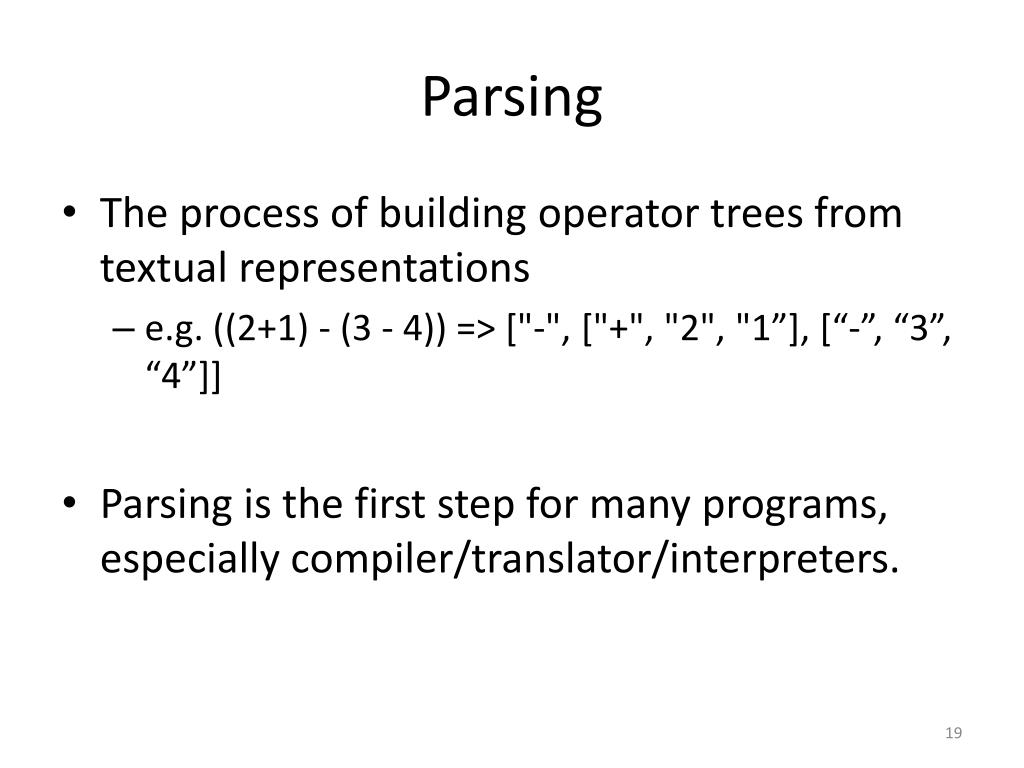 Parsing

• The process of building operator trees from textual representations

– e.g. ((2+1) - (3 - 4)) => ["-", ["+", "2", "1”], [“-”, “3”, “4”]]

• Parsing is the first step for many programs, especially compiler/translator/interpreters.

19